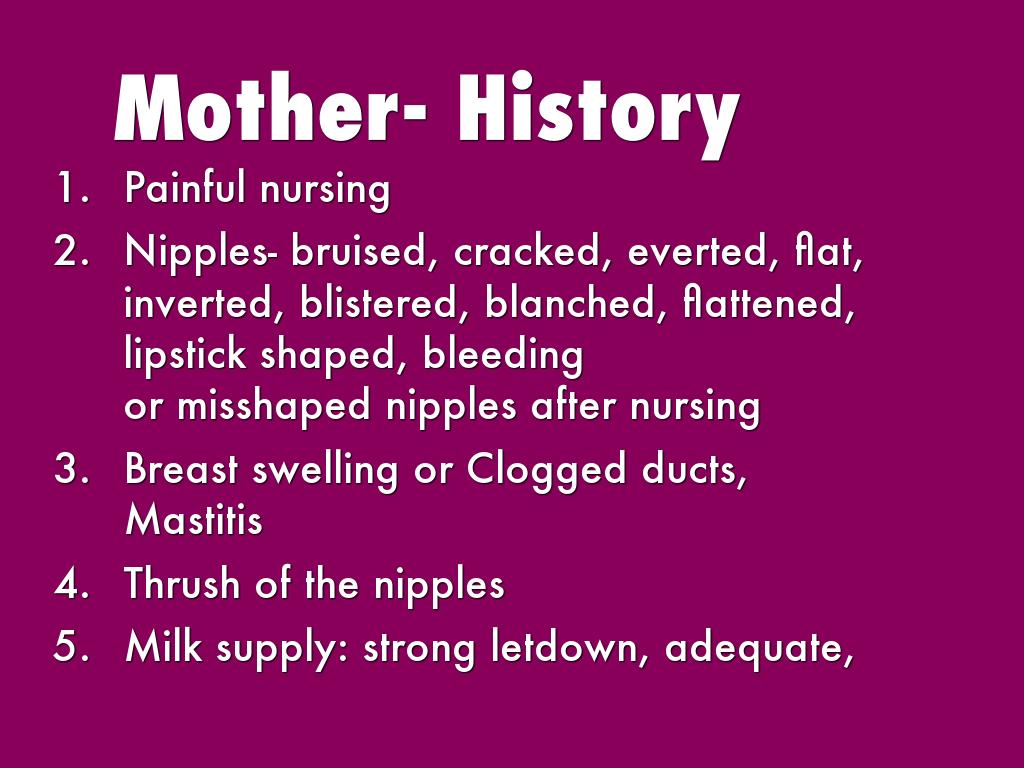 Mother- History

1. Painful nursing
2. Nipples- bruised, cracked, everted, flat, inverted, blistered, blanched, flattened, lipstick shaped, bleeding
or misshaped nipples after nursing
3. Breast swelling or Clogged ducts, Mastitis
4. Thrush of the nipples
5. Milk supply: strong letdown, adequate,